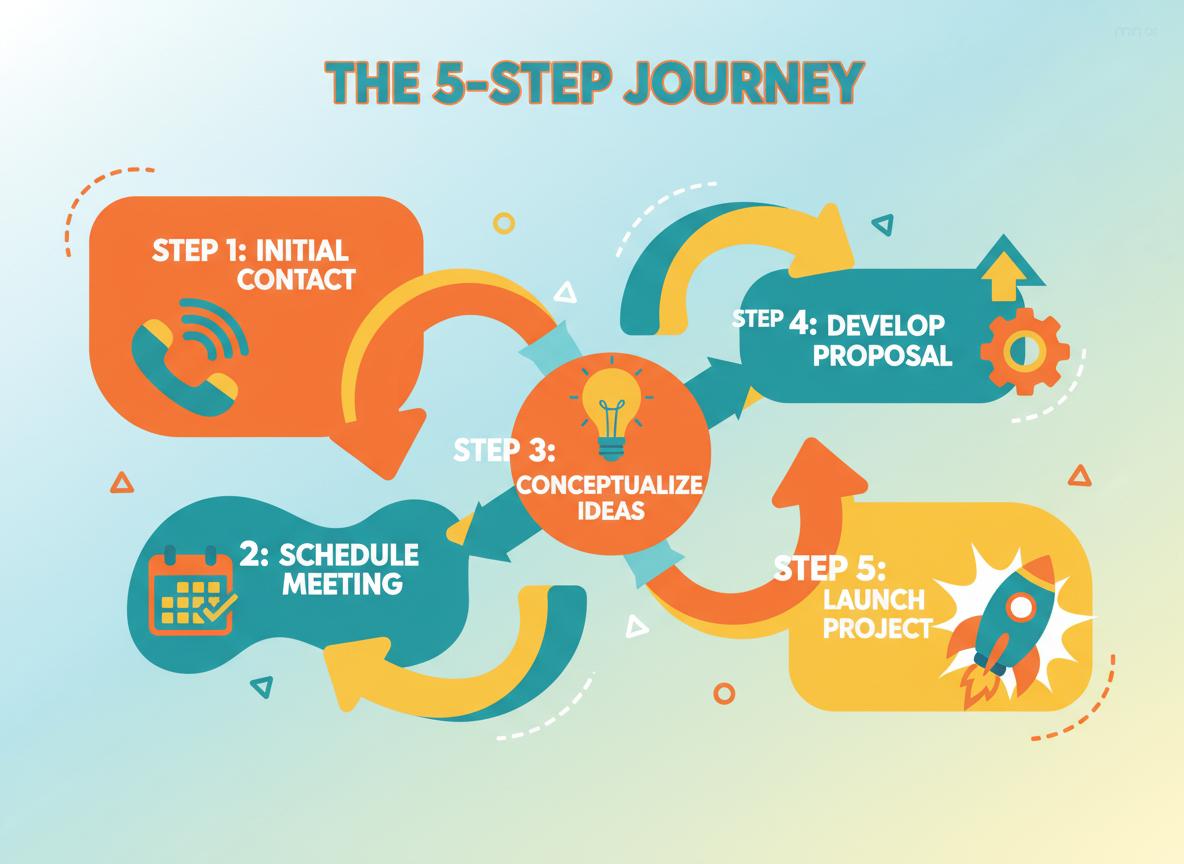 THE 5-STEP JOURNEY

STEP 1: INITIAL CONTACT

2: SCHEDULE MEETING

STEP 3: CONCEPTUALIZE IDEAS

STEP 4: DEVELOP PROPOSAL

STEP 5: LAUNCH PROJECT